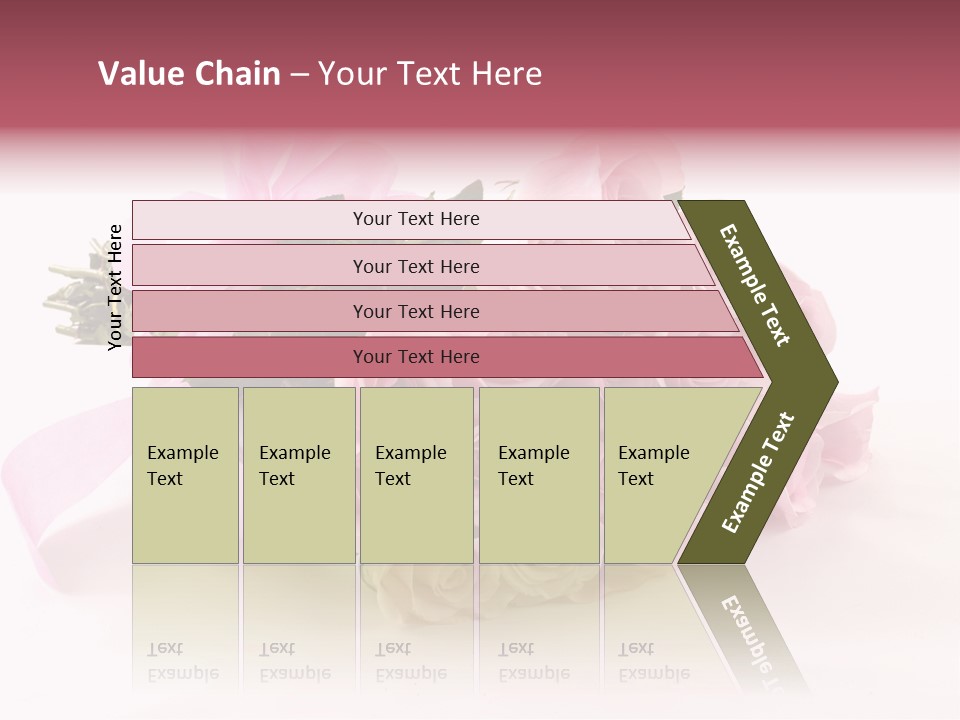 Value Chain – Your Text Here

Your Text Here

Your Text Here

Your Text Here

Your Text Here

Your Text Here

Example Text

Example Text

Example Text

Example Text

Example Text

Example Text

Example Text